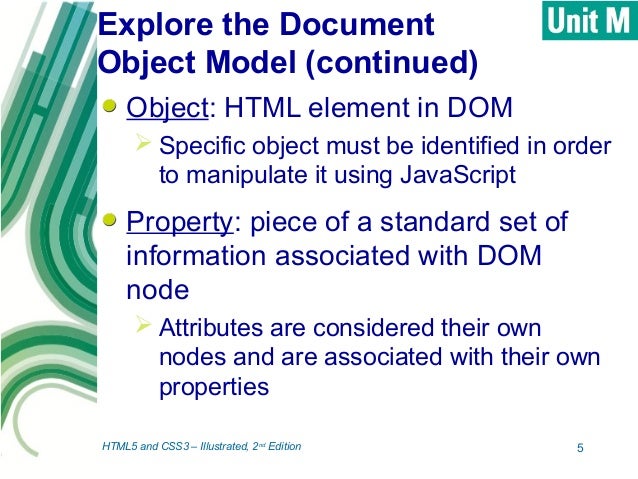 Explore the Document Object Model (continued)

Unit M

Object: HTML element in DOM

Specific object must be identified in order to manipulate it using JavaScript

Property: piece of a standard set of information associated with DOM node

Attributes are considered their own nodes and are associated with their own properties

HTML5 and CSS3 – Illustrated, 2nd Edition

5